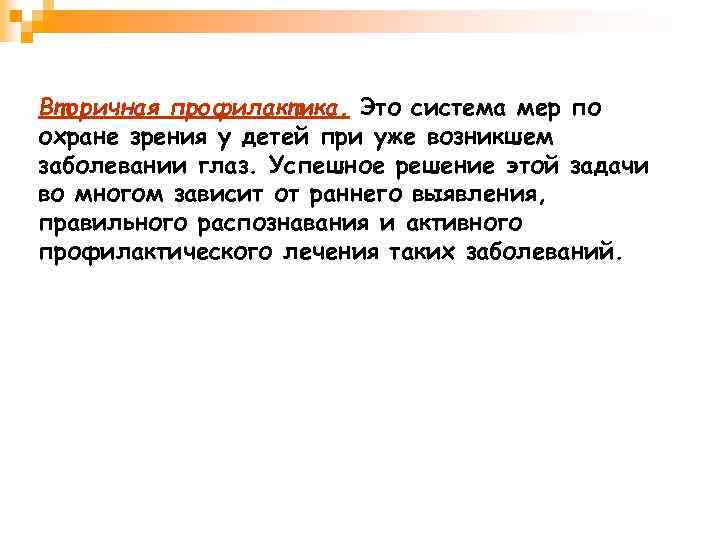 Вторичная профилактика. Это система мер по охране зрения у детей при уже возникшем заболевании глаз. Успешное решение этой задачи во многом зависит от раннего выявления, правильного распознавания и активного профилактического лечения таких заболеваний.